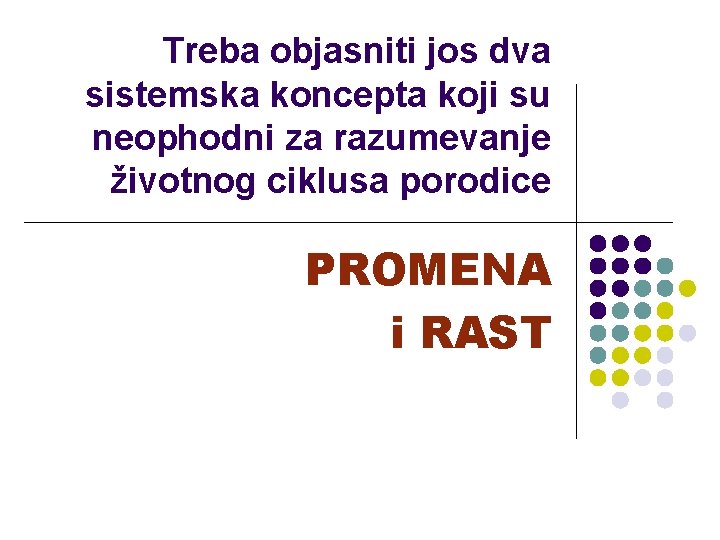 Treba objasniti jos dva sistemska koncepta koji su neophodni za razumevanje životnog ciklusa porodice

PROMENA
i RAST